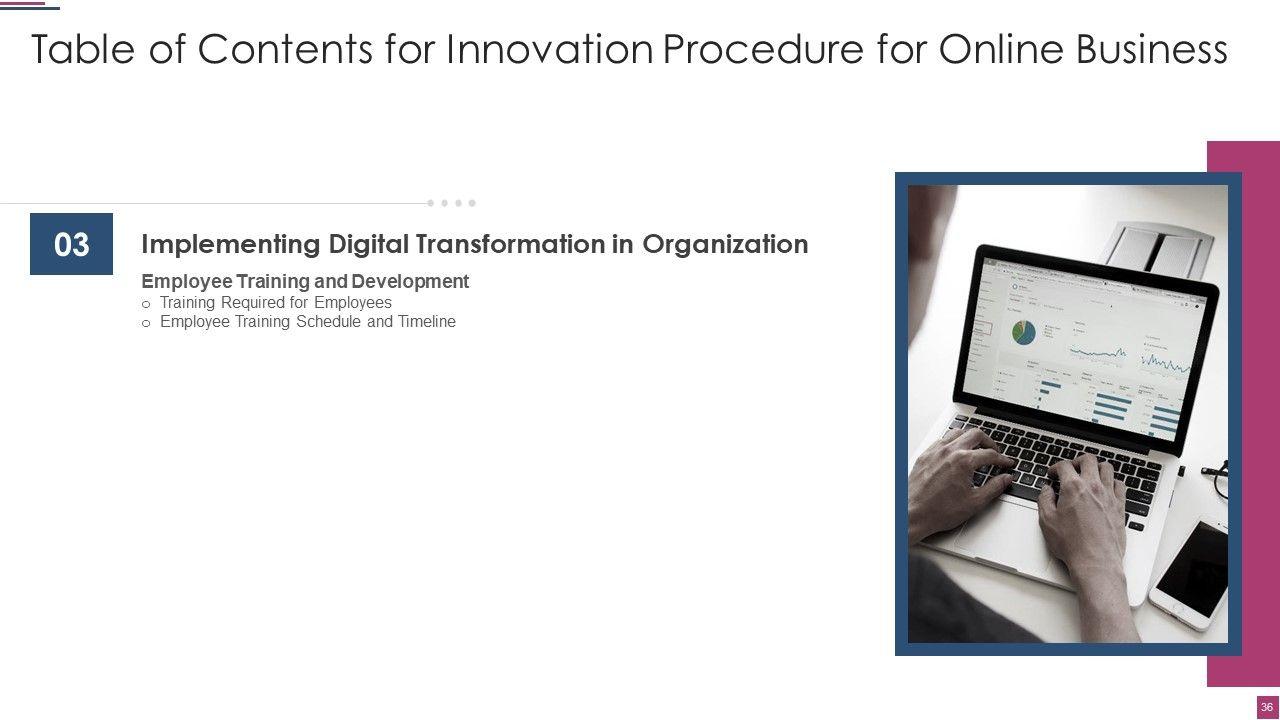 Table of Contents for Innovation Procedure for Online Business

03

Implementing Digital Transformation in Organization

Employee Training and Development
o Training Required for Employees
o Employee Training Schedule and Timeline

36